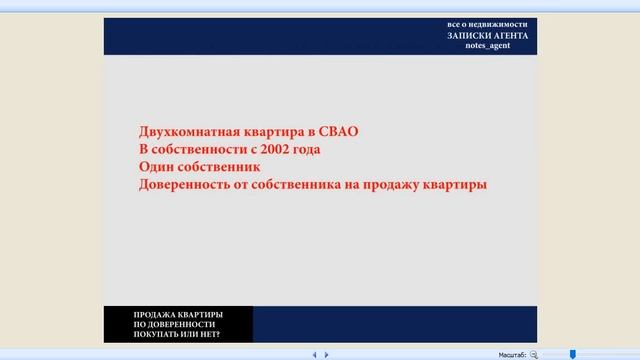 все о недвижимости
ЗАПИСКИ АГЕНТА
notes_agent

Двухкомнатная квартира в СВАО
В собственности с 2002 года
Один собственник
Доверенность от собственника на продажу квартиры

ПРОДАЖА КВАРТИРЫ
ПО ДОВЕРЕННОСТИ
ПОКУПАТЬ ИЛИ НЕТ?

Масштаб: